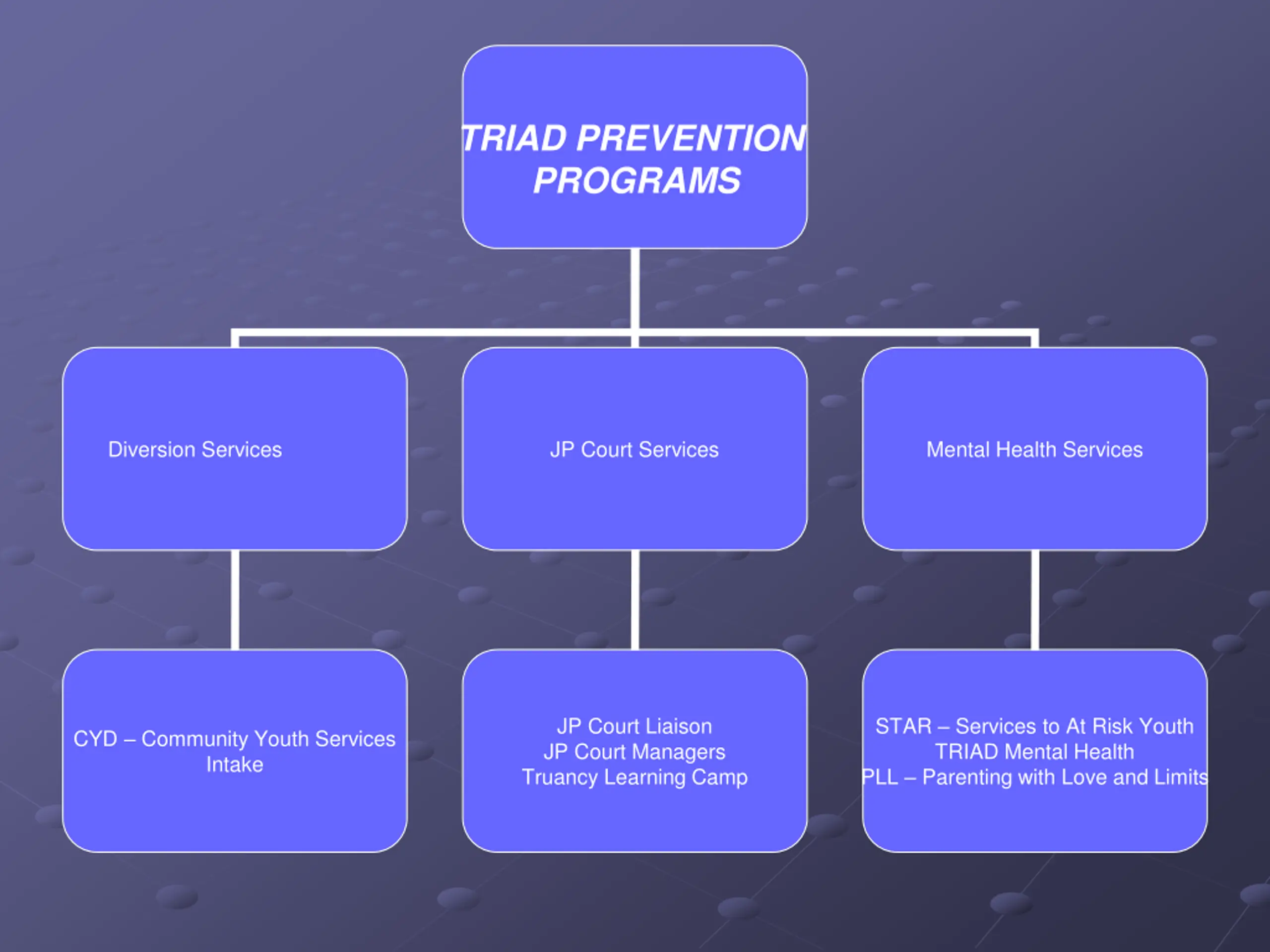 TRIAD PREVENTION PROGRAMS

Diversion Services

JP Court Services

Mental Health Services

CYD – Community Youth Services
Intake

JP Court Liaison
JP Court Managers
Truancy Learning Camp

STAR – Services to At Risk Youth
TRIAD Mental Health
PLL – Parenting with Love and Limits